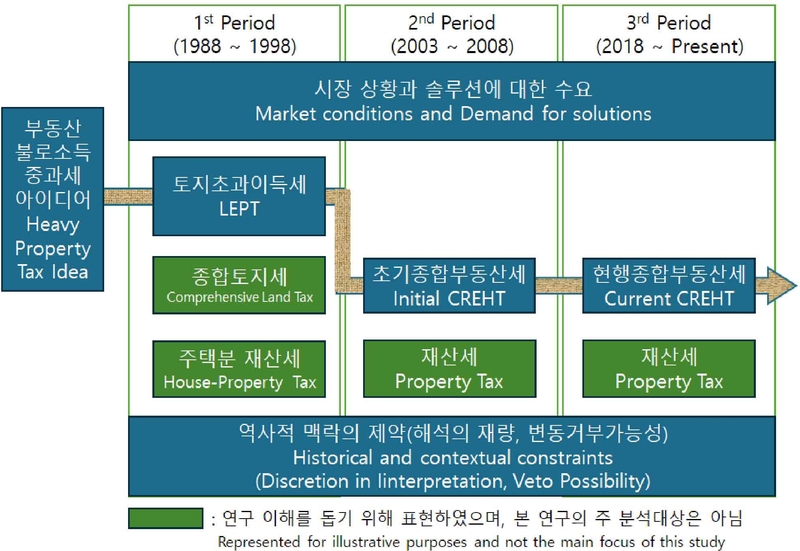 1st Period
(1988 ~ 1998)

2nd Period
(2003 ~ 2008)

3rd Period
(2018 ~ Present)

시장 상황과 솔루션에 대한 수요
Market conditions and Demand for solutions

부동산 불로소득 중과세 아이디어
Heavy Property Tax Idea

토지초과이득세
LEPT

종합토지세
Comprehensive Land Tax

주택분 재산세
House-Property Tax

초기종합부동산세
Initial CREHT

재산세
Property Tax

현행종합부동산세
Current CREHT

재산세
Property Tax

역사적 맥락의 제약(해석의 재량, 변동거부가능성)
Historical and contextual constraints
(Discretion in Iinterpretation, Veto Possibility)

: 연구 이해를 돕기 위해 표현하였으며, 본 연구의 주 분석대상은 아님
Represented for illustrative purposes and not the main focus of this study